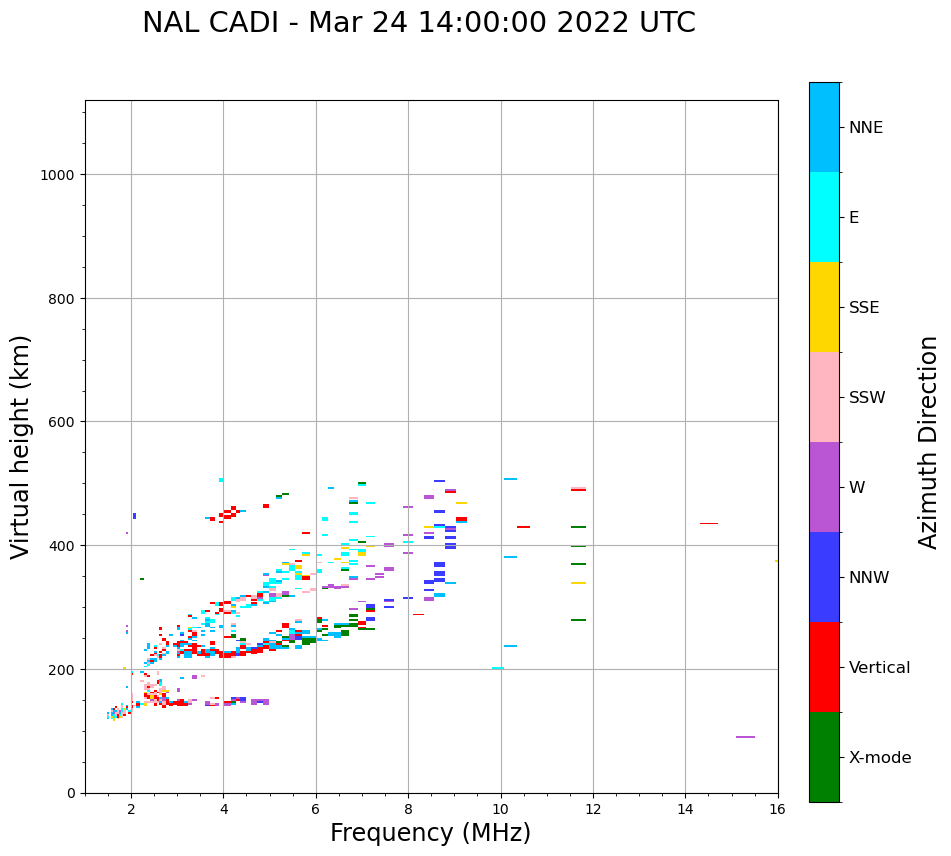 NAL CADI - Mar 24 14:00:00 2022 UTC

Virtual height (km)

1000
800
600
400
200
0

2
4
6
8
10
12
14
16

Frequency (MHz)

NNE
E
SSE
SSW
W
NNW
Vertical
X-mode

Azimuth Direction